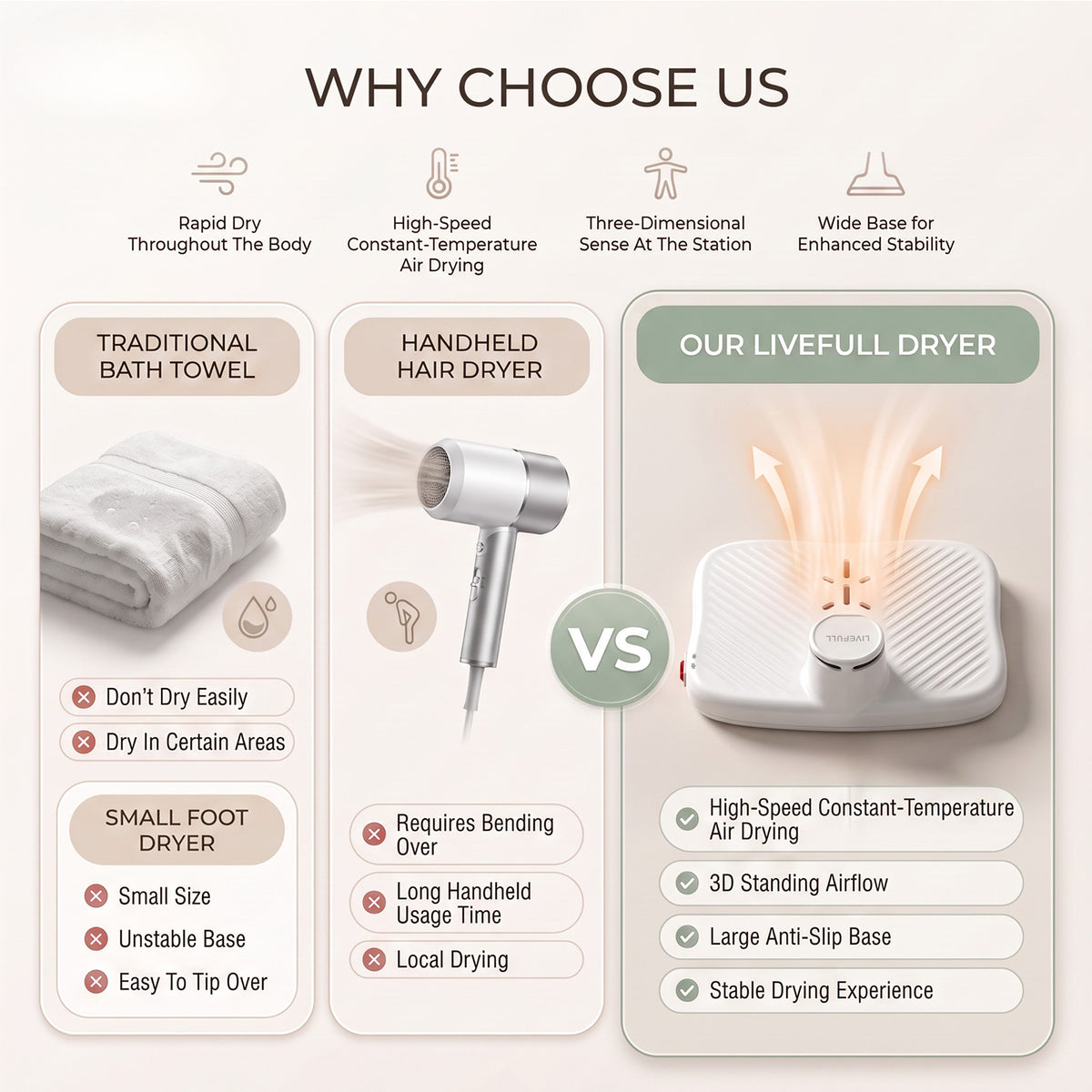 WHY CHOOSE US

Rapid Dry Throughout The Body

High-Speed Constant-Temperature Air Drying

Three-Dimensional Sense At The Station

Wide Base for Enhanced Stability

TRADITIONAL BATH TOWEL

Don't Dry Easily

Dry In Certain Areas

SMALL FOOT DRYER

Small Size

Unstable Base

Easy To Tip Over

HANDHELD HAIR DRYER

Requires Bending Over

Long Handheld Usage Time

Local Drying

VS

OUR LIVEFULL DRYER

LIVEFULL

High-Speed Constant-Temperature Air Drying

3D Standing Airflow

Large Anti-Slip Base

Stable Drying Experience